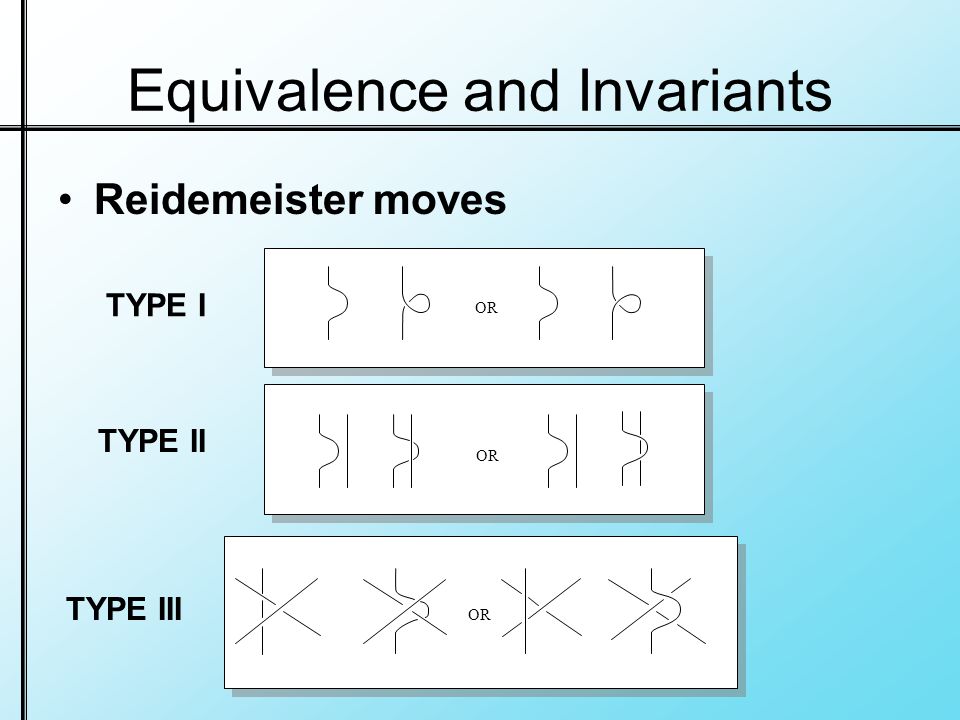 Equivalence and Invariants

• Reidemeister moves

TYPE I

OR

TYPE II

OR

TYPE III

OR